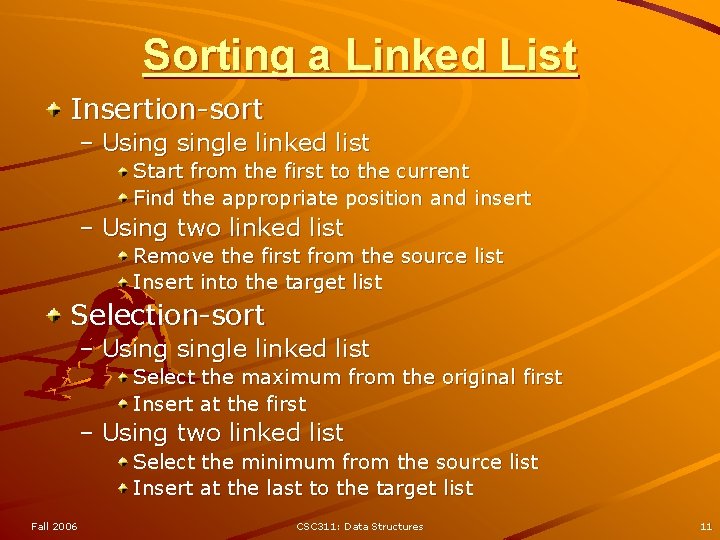 Sorting a Linked List

Insertion-sort
– Using single linked list
Start from the first to the current
Find the appropriate position and insert
– Using two linked list
Remove the first from the source list
Insert into the target list

Selection-sort
– Using single linked list
Select the maximum from the original first
Insert at the first
– Using two linked list
Select the minimum from the source list
Insert at the last to the target list

Fall 2006
CSC311: Data Structures
11